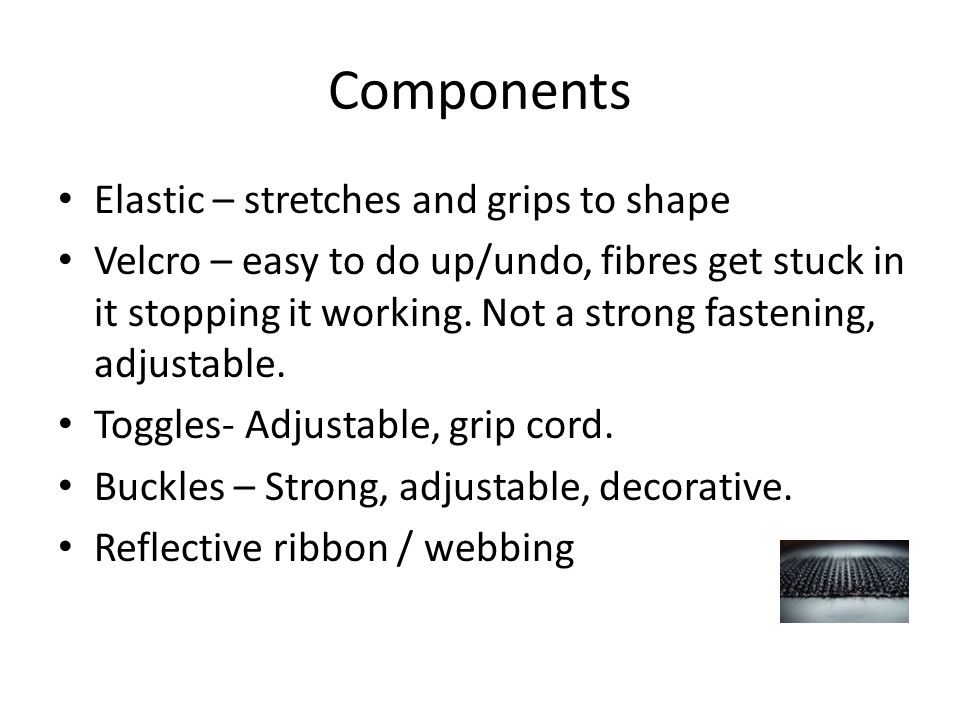 Components

• Elastic – stretches and grips to shape
• Velcro – easy to do up/undo, fibres get stuck in it stopping it working. Not a strong fastening, adjustable.
• Toggles- Adjustable, grip cord.
• Buckles – Strong, adjustable, decorative.
• Reflective ribbon / webbing